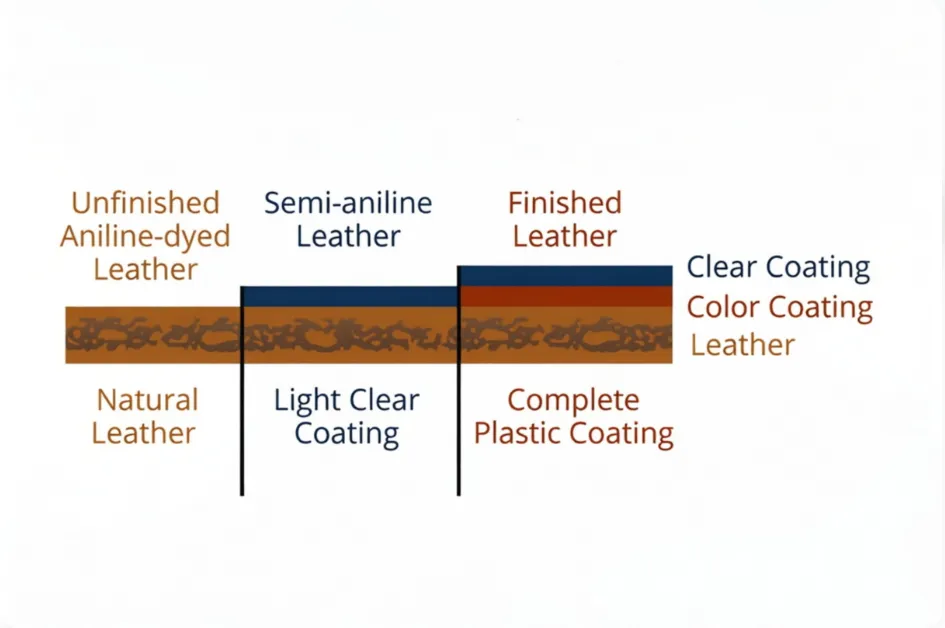 Unfinished Aniline-dyed Leather

Semi-aniline Leather

Finished Leather

Clear Coating

Color Coating

Leather

Natural Leather

Light Clear Coating

Complete Plastic Coating